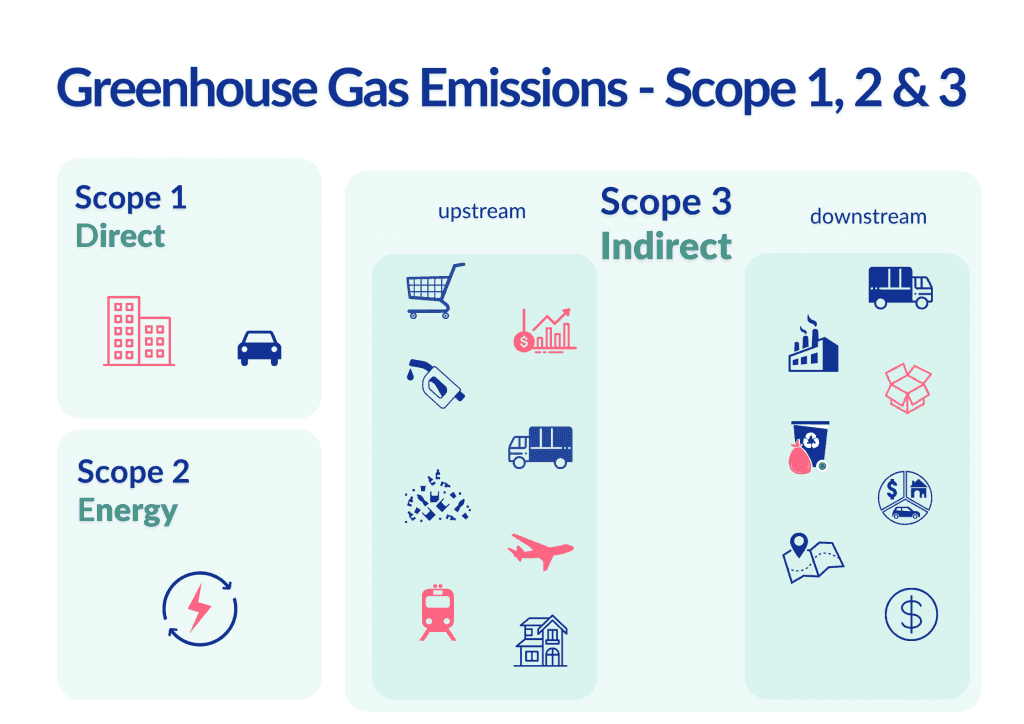 Greenhouse Gas Emissions - Scope 1, 2 & 3

Scope 1
Direct

Scope 2
Energy

upstream

Scope 3
Indirect

downstream